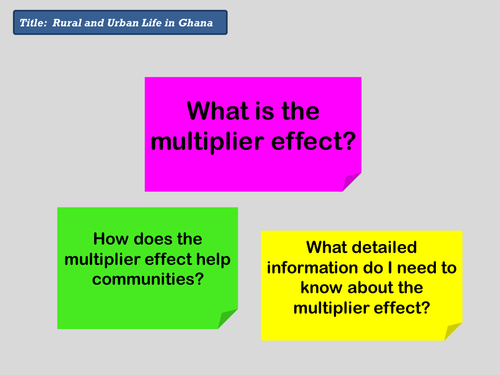 Title: Rural and Urban Life in Ghana

What is the multiplier effect?

How does the multiplier effect help communities?

What detailed information do I need to know about the multiplier effect?